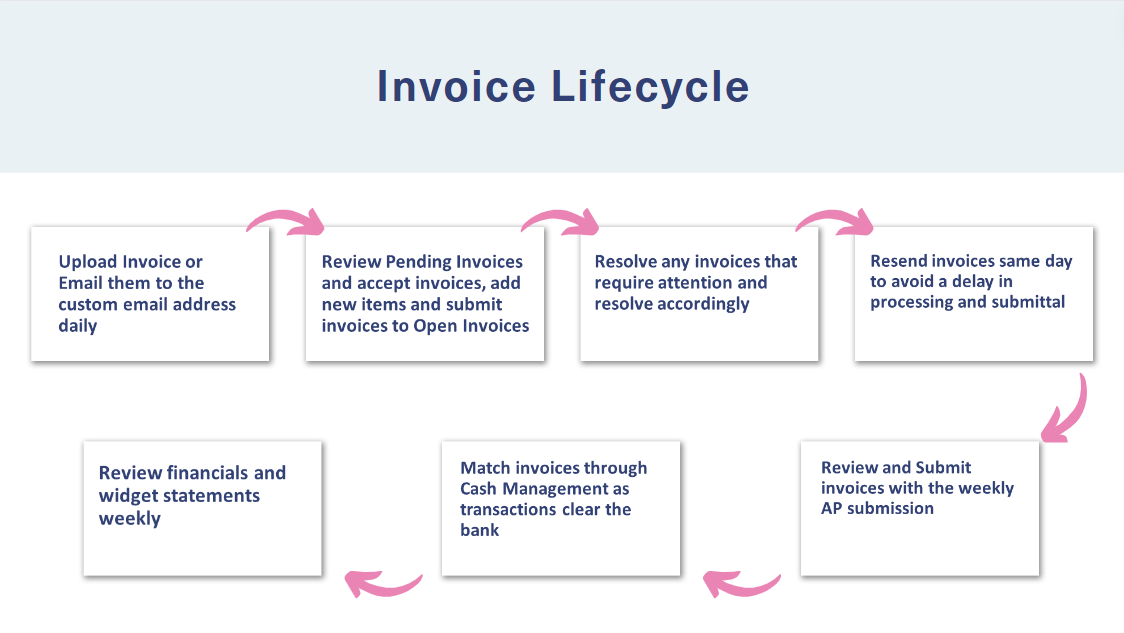 Invoice Lifecycle

Upload Invoice or Email them to the custom email address daily

Review Pending Invoices and accept invoices, add new items and submit invoices to Open Invoices

Resolve any invoices that require attention and resolve accordingly

Resend invoices same day to avoid a delay in processing and submittal

Review and Submit invoices with the weekly AP submission

Match invoices through Cash Management as transactions clear the bank

Review financials and widget statements weekly